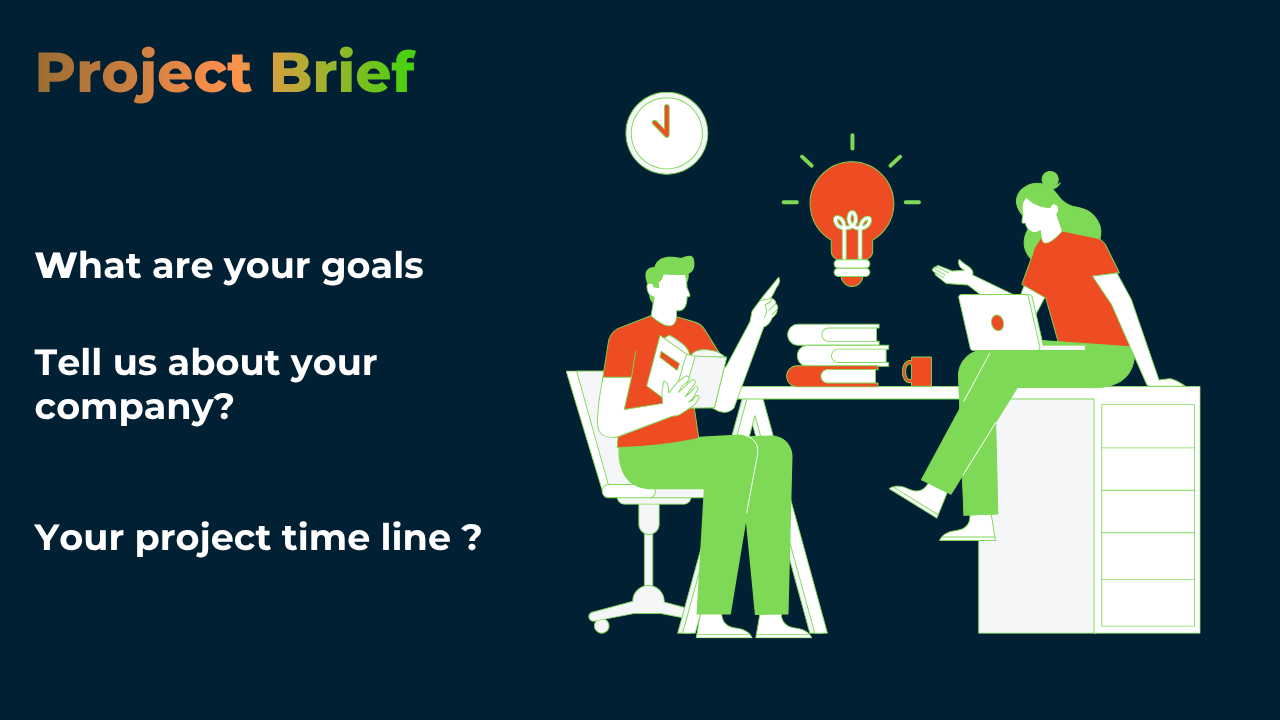 Project Brief

What are your goals

Tell us about your company?

Your project time line ?